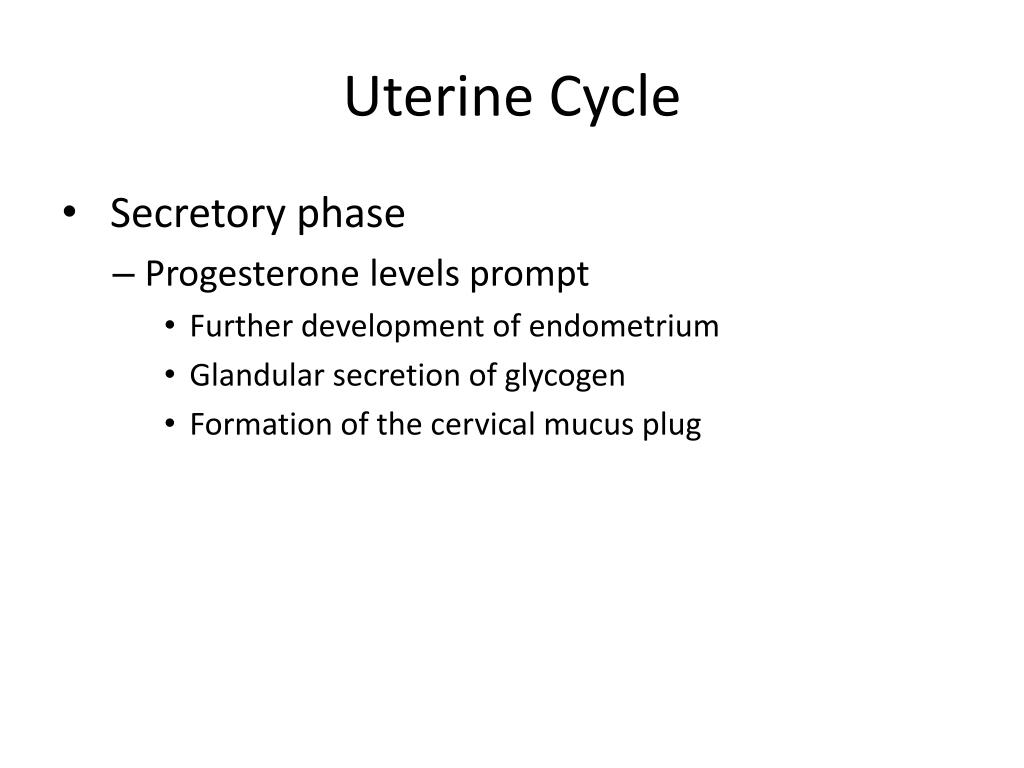 Uterine Cycle

• Secretory phase
– Progesterone levels prompt
• Further development of endometrium
• Glandular secretion of glycogen
• Formation of the cervical mucus plug